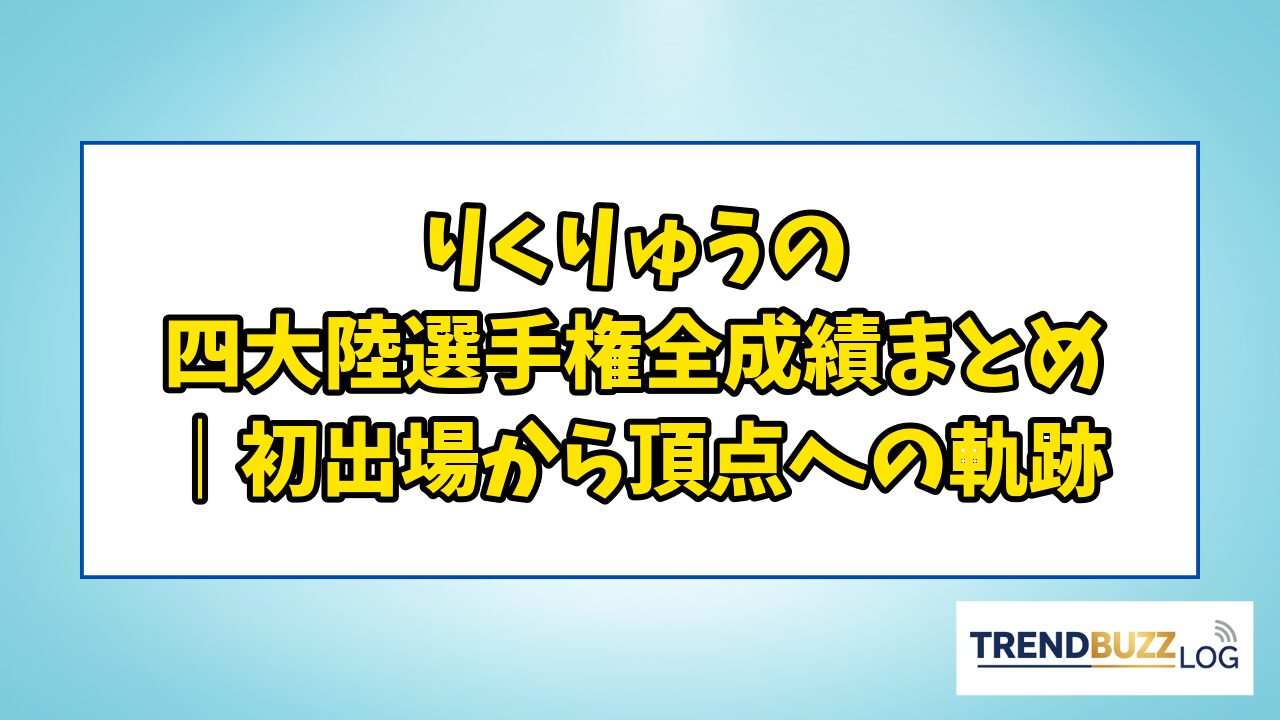 りくりゅうの
四大陸選手権全成績まとめ
｜初出場から頂点への軌跡

TRENDBUZZ LOG